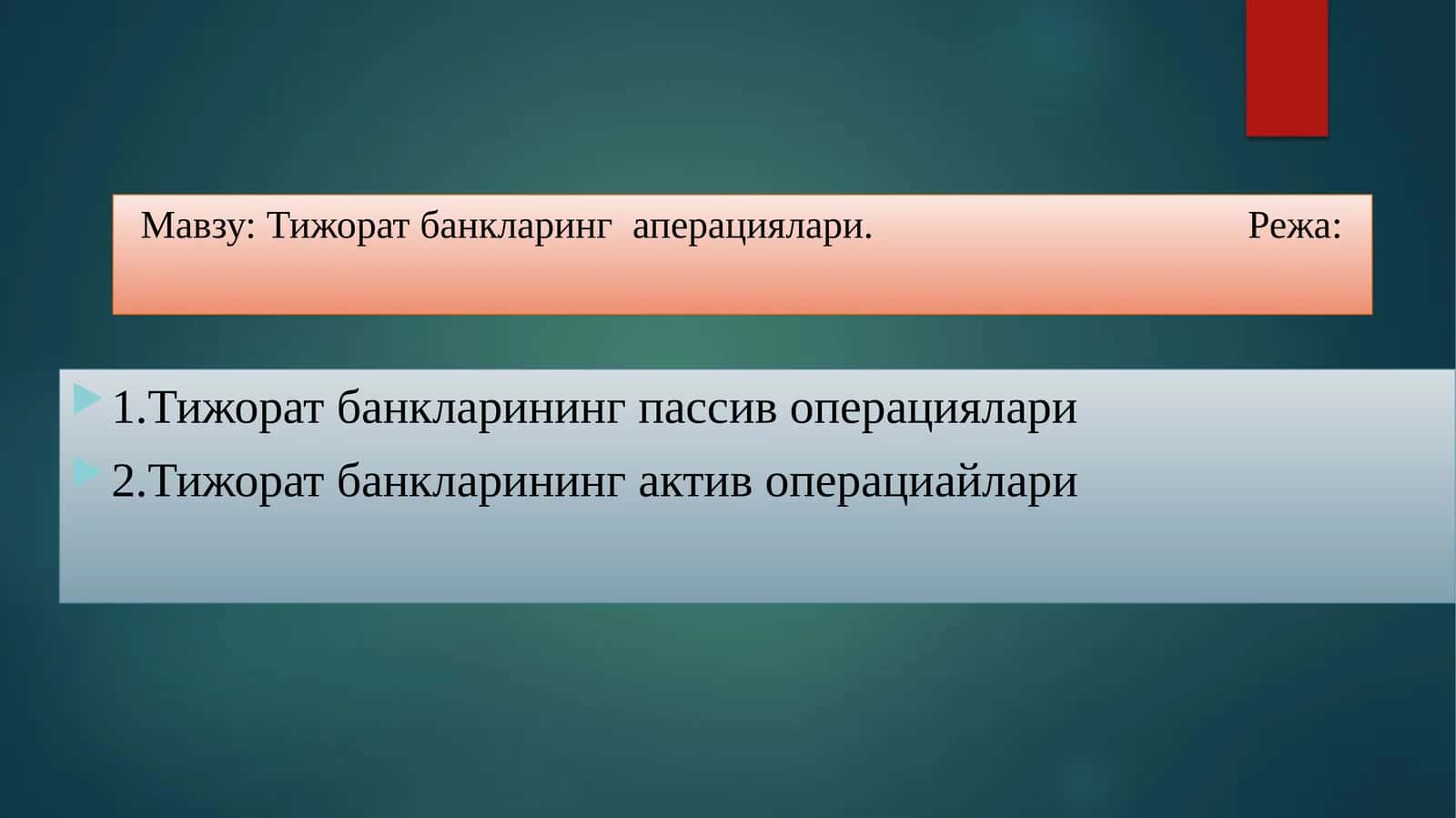 Мавзу: Тижорат банкларинг аперациялари. Режа:

1.Тижорат банкларининг пассив операциялари

2.Тижорат банкларининг актив операциайлари